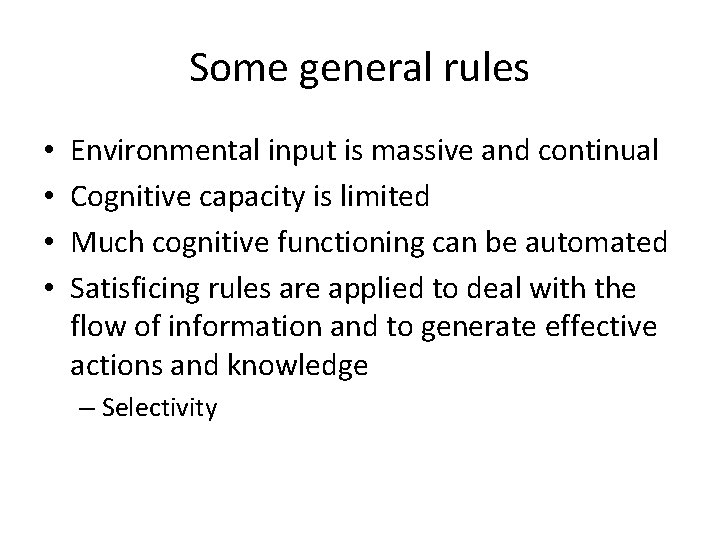 Some general rules

• Environmental input is massive and continual
• Cognitive capacity is limited
• Much cognitive functioning can be automated
• Satisficing rules are applied to deal with the flow of information and to generate effective actions and knowledge
– Selectivity